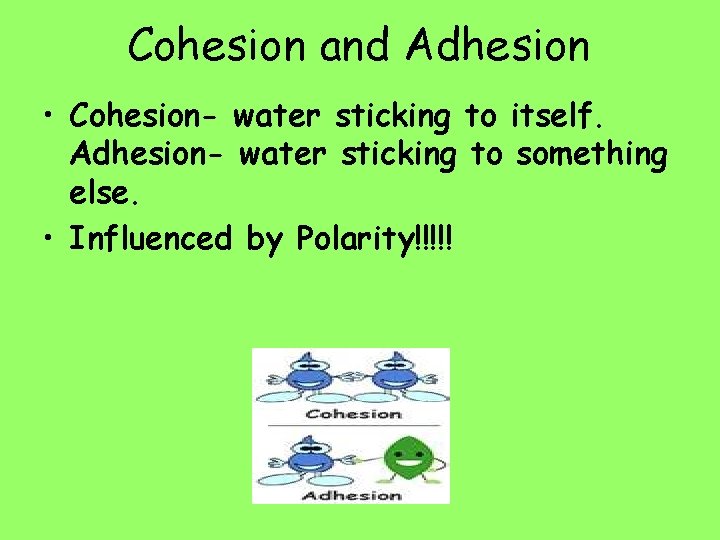 Cohesion and Adhesion

• Cohesion- water sticking to itself. Adhesion- water sticking to something else.

• Influenced by Polarity!!!!!

Cohesion

Adhesion